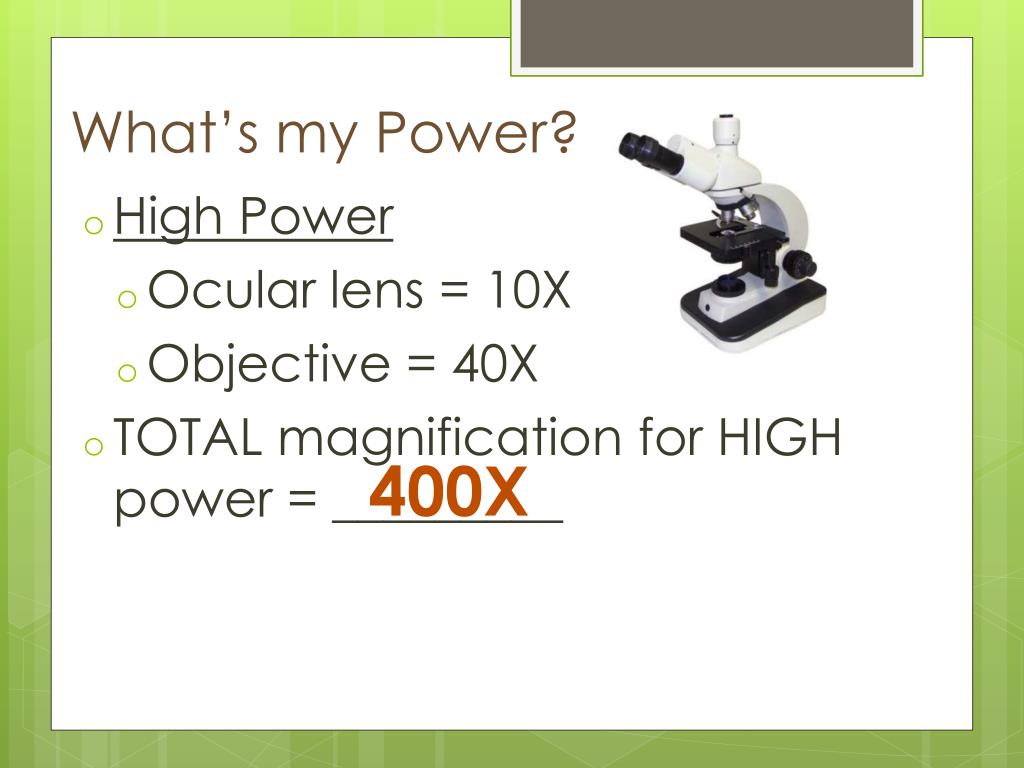 What's my Power?

o High Power

o Ocular lens = 10X

o Objective = 40X

o TOTAL magnification for HIGH power = ________ 400X